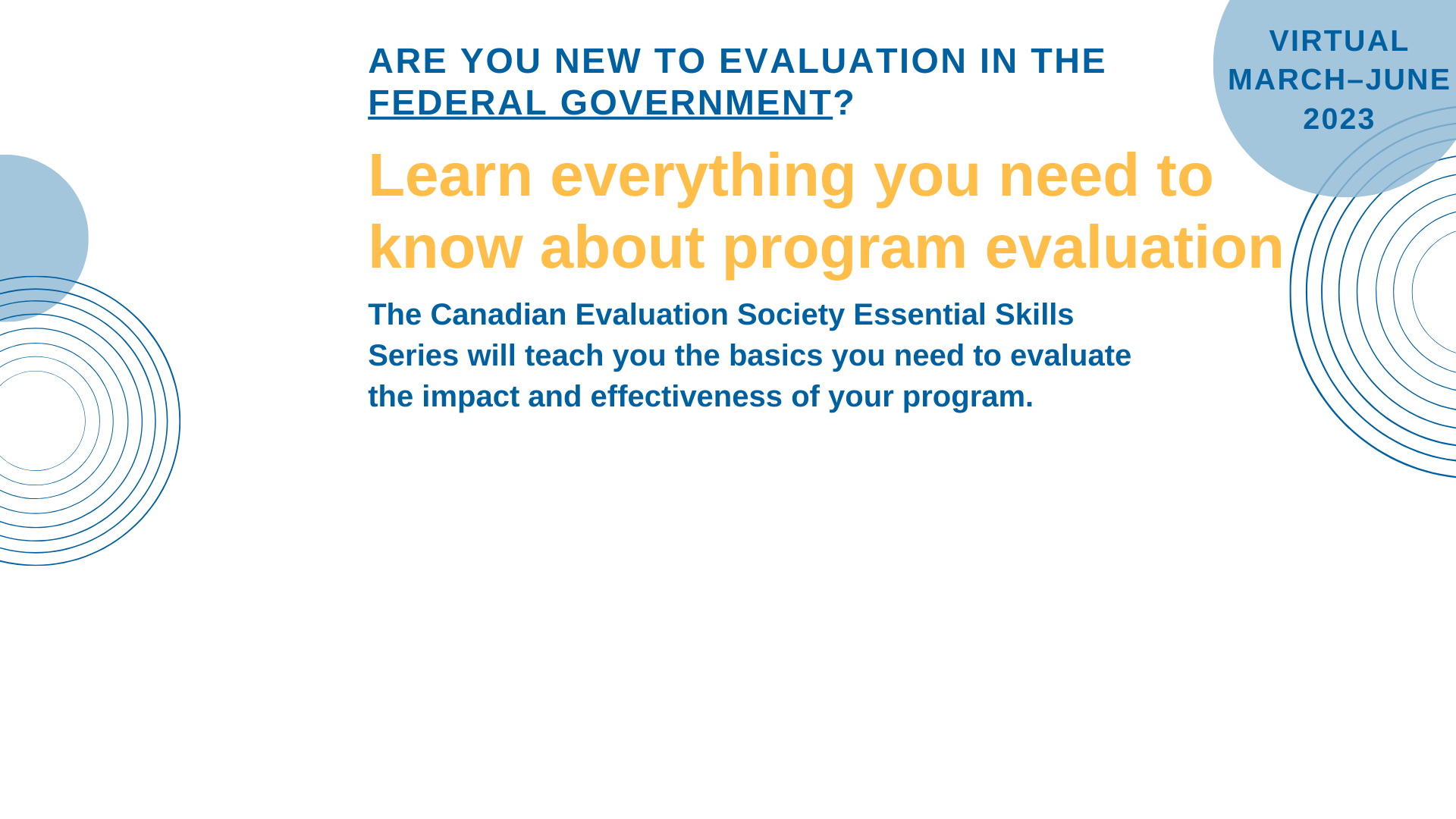 ARE YOU NEW TO EVALUATION IN THE FEDERAL GOVERNMENT?

VIRTUAL
MARCH–JUNE
2023

Learn everything you need to know about program evaluation

The Canadian Evaluation Society Essential Skills Series will teach you the basics you need to evaluate the impact and effectiveness of your program.